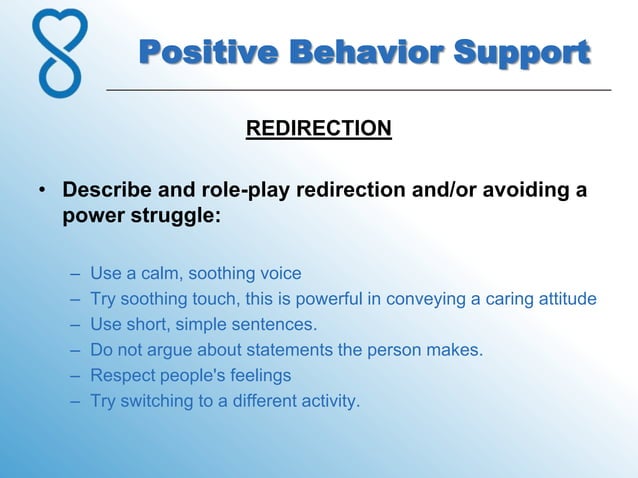 Positive Behavior Support

REDIRECTION

• Describe and role-play redirection and/or avoiding a power struggle:

– Use a calm, soothing voice
– Try soothing touch, this is powerful in conveying a caring attitude
– Use short, simple sentences.
– Do not argue about statements the person makes.
– Respect people's feelings
– Try switching to a different activity.